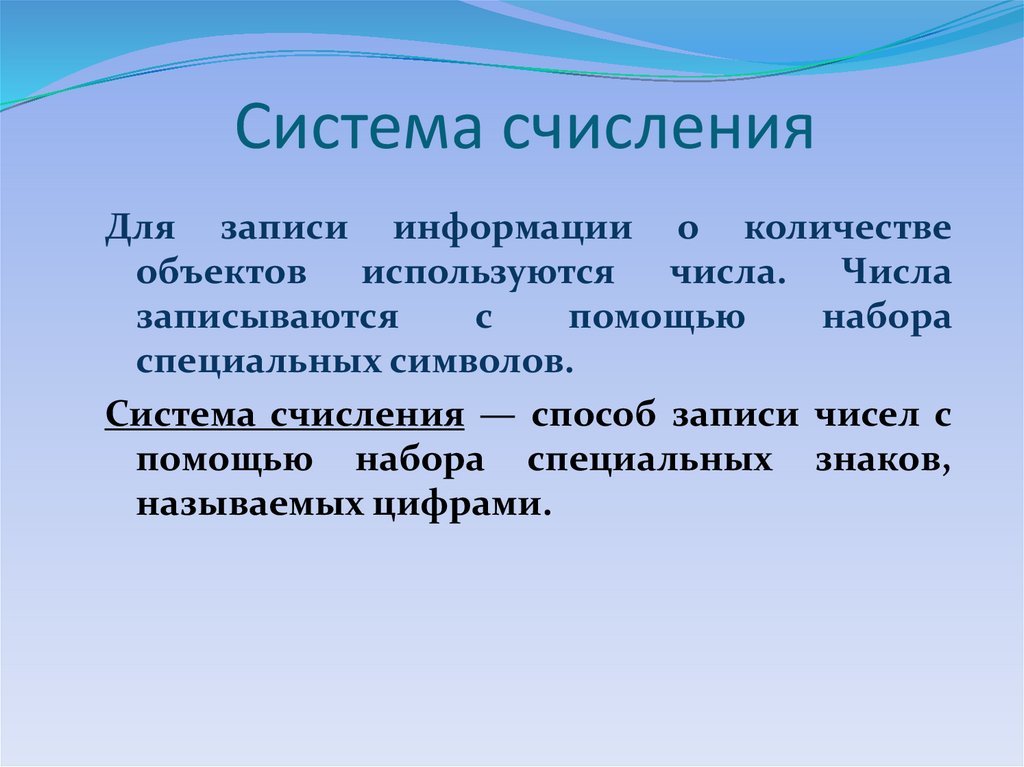 Система счисления

Для записи информации о количестве объектов используются числа. Числа записываются с помощью набора специальных символов.

Система счисления — способ записи чисел с помощью набора специальных знаков, называемых цифрами.